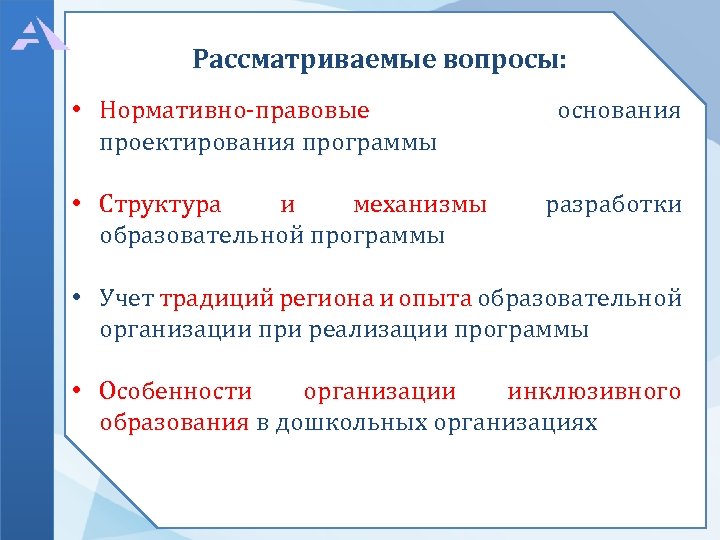 Рассматриваемые вопросы:

• Нормативно-правовые основания проектирования программы

• Структура и механизмы разработки образовательной программы

• Учет традиций региона и опыта образовательной организации при реализации программы

• Особенности организации инклюзивного образования в дошкольных организациях